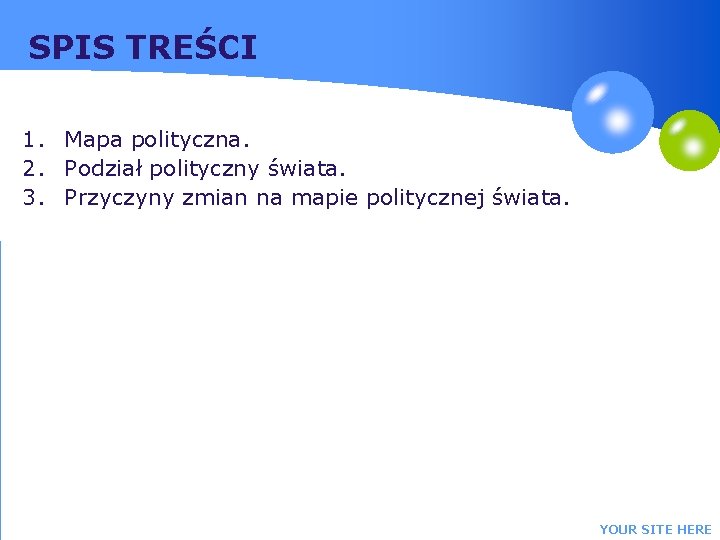 SPIS TREŚCI

1. Mapa polityczna.
2. Podział polityczny świata.
3. Przyczyny zmian na mapie politycznej świata.

YOUR SITE HERE